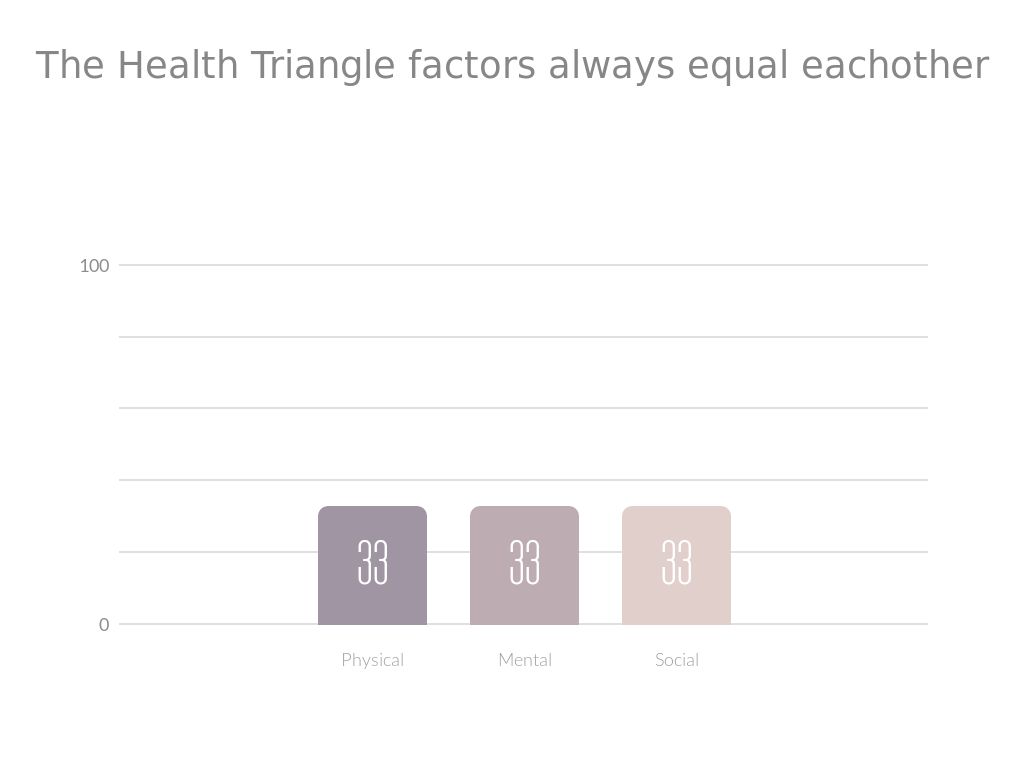 The Health Triangle factors always equal eachother

100

0

33 33 33

Physical Mental Social